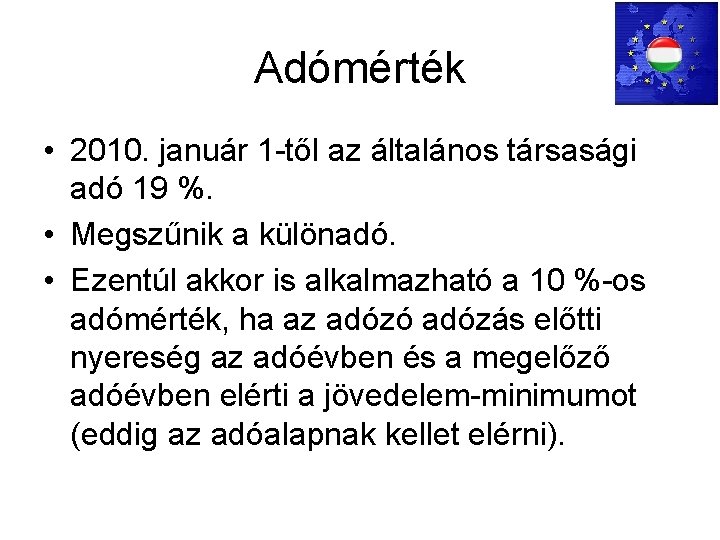 Adómérték

• 2010. január 1-től az általános társasági adó 19 %.

• Megszűnik a különadó.

• Ezentúl akkor is alkalmazható a 10 %-os adómérték, ha az adózó adózás előtti nyereség az adóévben és a megelőző adóévben elérti a jövedelem-minimumot (eddig az adóalapnak kellet elérni).